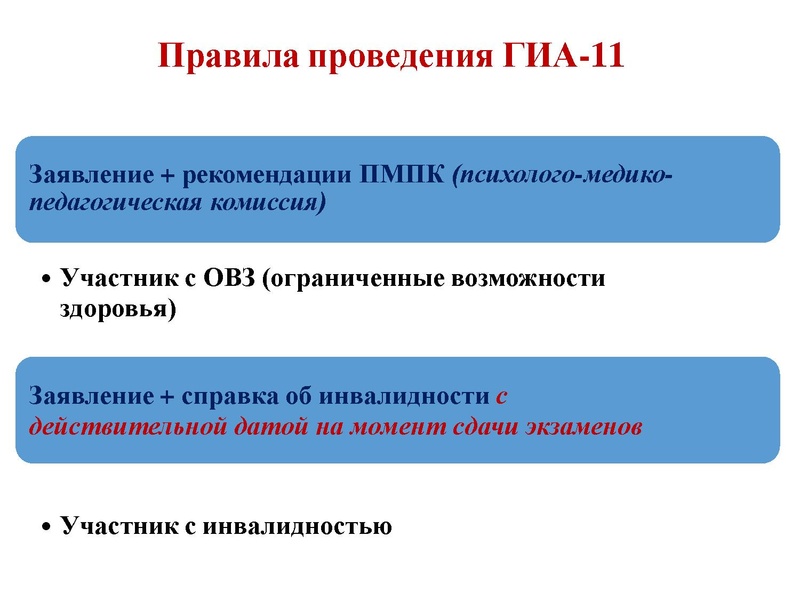 Правила проведения ГИА-11

Заявление + рекомендации ПМПК (психолого-медико-педагогическая комиссия)

• Участник с ОВЗ (ограниченные возможности здоровья)

Заявление + справка об инвалидности с действительной датой на момент сдачи экзаменов

• Участник с инвалидностью